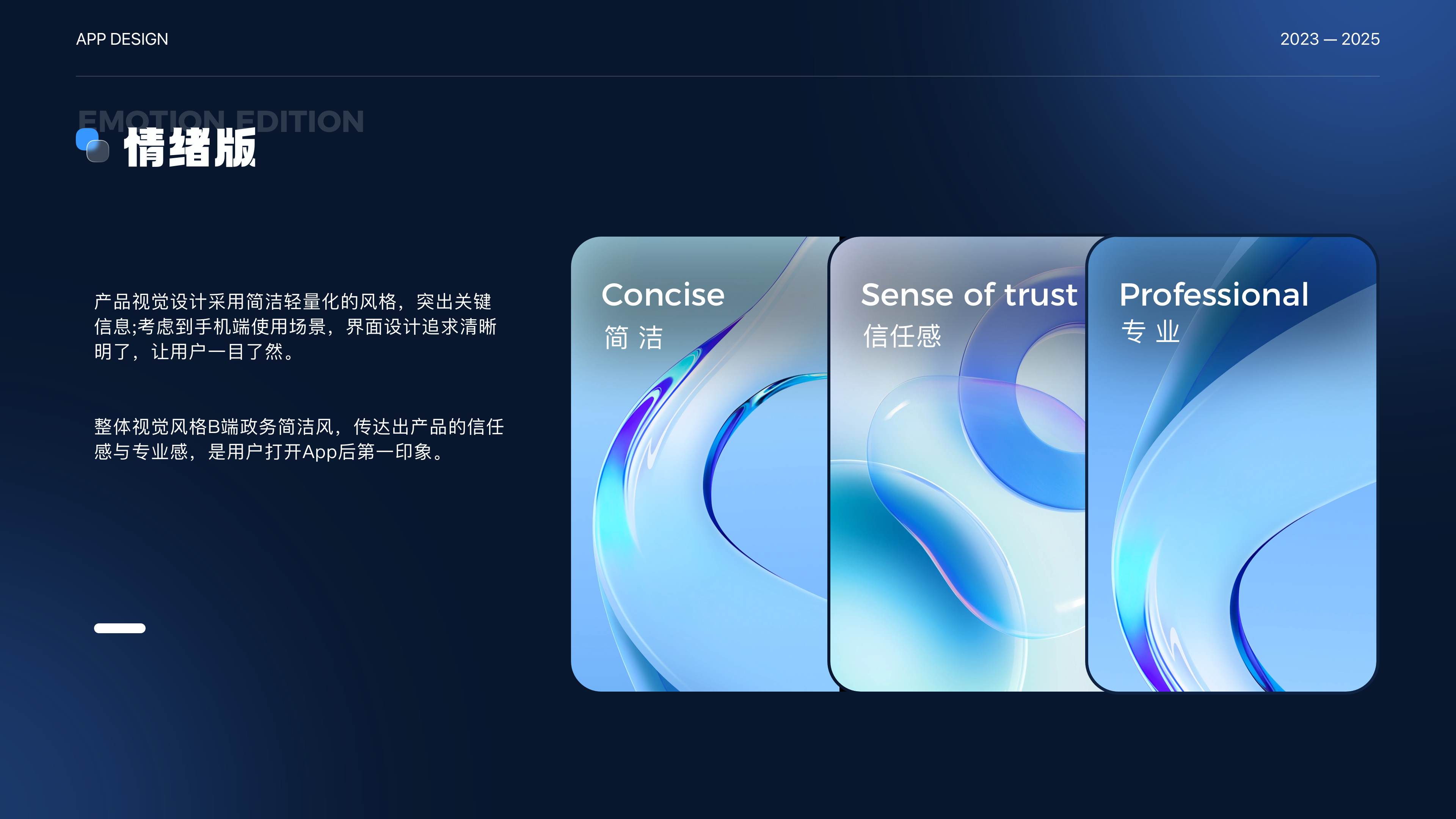 APP DESIGN

2023 — 2025

EMOTION EDITION

情绪版

产品视觉设计采用简洁轻量化的风格，突出关键信息;考虑到手机端使用场景，界面设计追求清晰明了，让用户一目了然。

整体视觉风格B端政务简洁风，传达出产品的信任感与专业感，是用户打开App后第一印象。

Concise
简 洁

Sense of trust
信任感

Professional
专 业